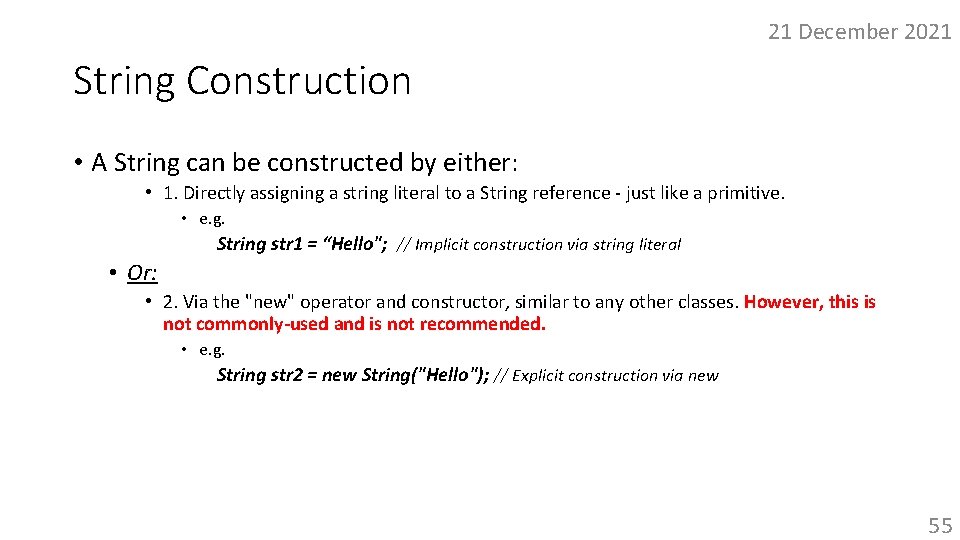 21 December 2021

String Construction

• A String can be constructed by either:

• 1. Directly assigning a string literal to a String reference - just like a primitive.

• e.g.

String str1 = “Hello"; // Implicit construction via string literal

• Or:

• 2. Via the "new" operator and constructor, similar to any other classes. However, this is not commonly-used and is not recommended.

• e.g.

String str2 = new String("Hello"); // Explicit construction via new

55